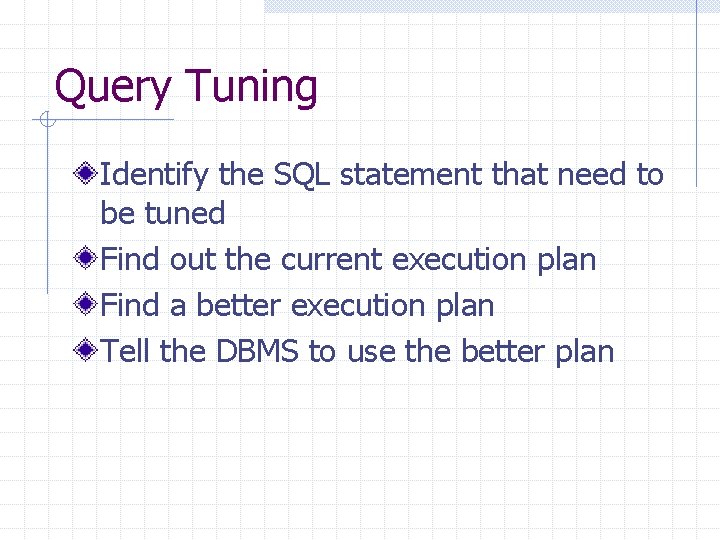 Query Tuning

Identify the SQL statement that need to be tuned

Find out the current execution plan

Find a better execution plan

Tell the DBMS to use the better plan